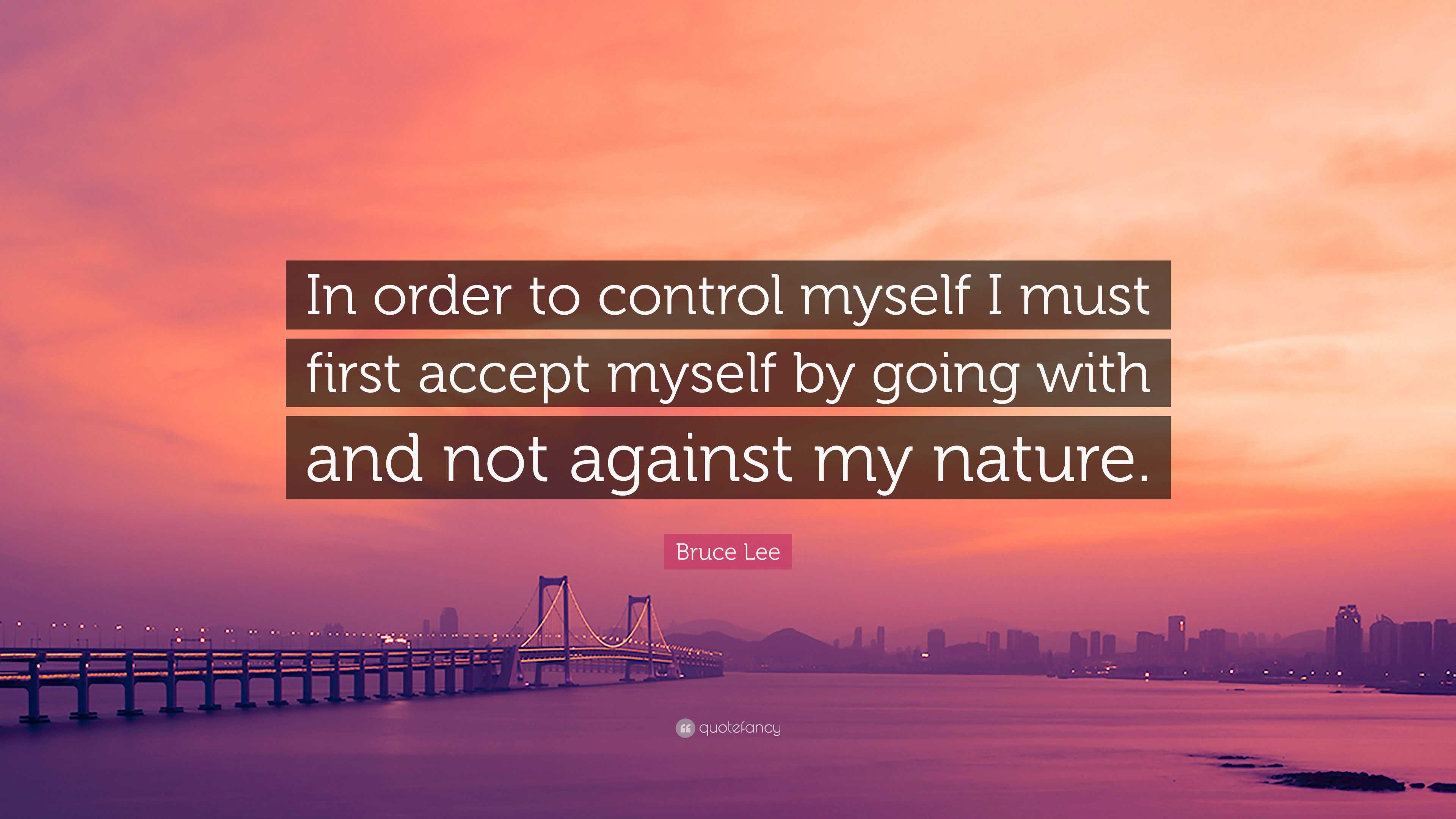 In order to control myself I must first accept myself by going with and not against my nature.

Bruce Lee

quotefancy